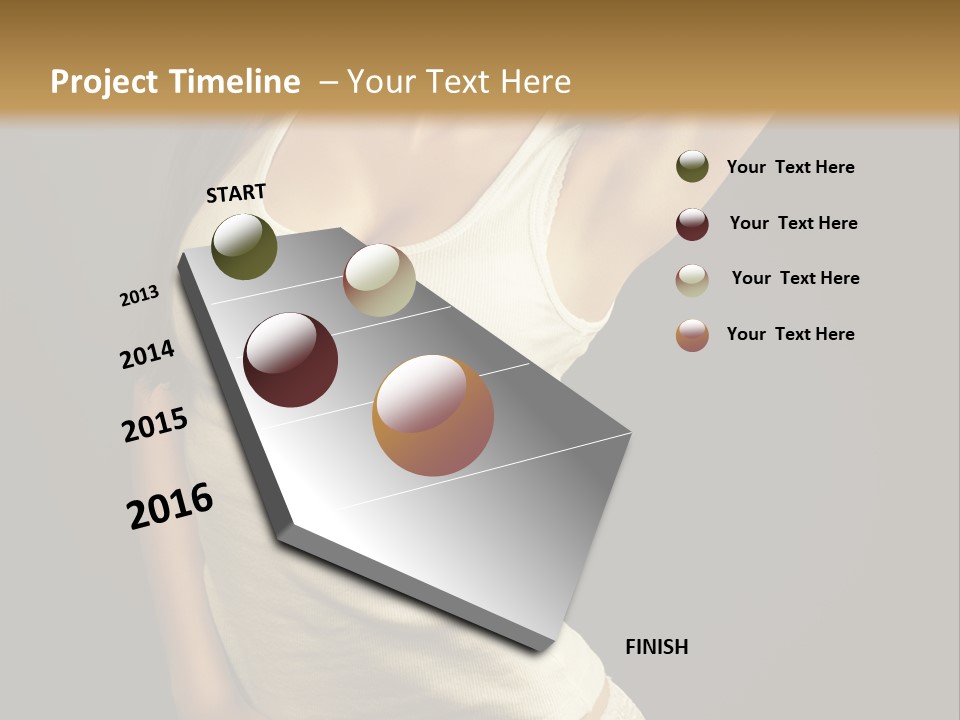 Project Timeline – Your Text Here

START

2013

2014

2015

2016

FINISH

Your Text Here

Your Text Here

Your Text Here

Your Text Here